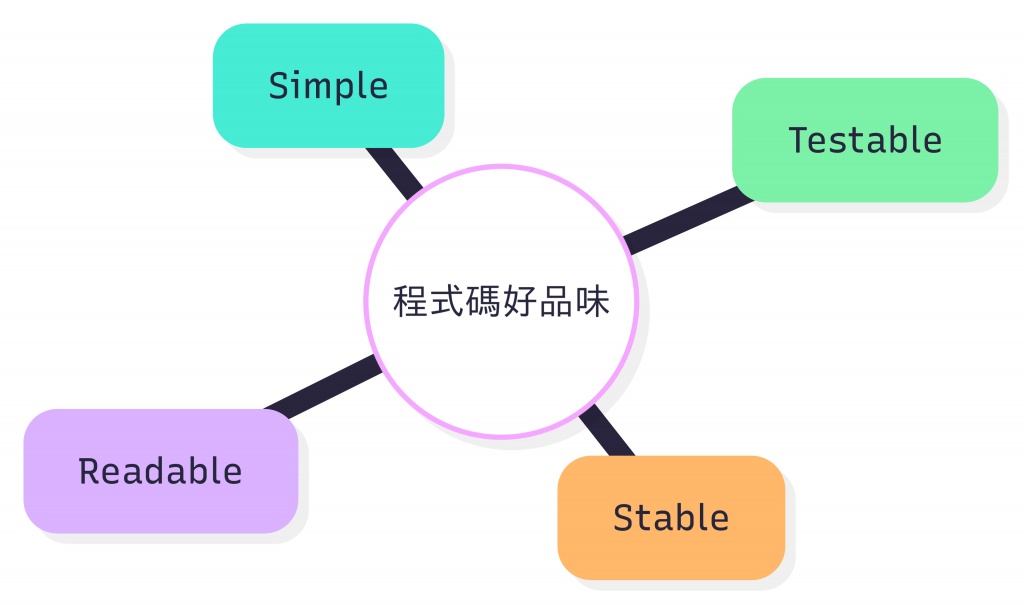 Simple

Testable

程式碼好品味

Readable

Stable